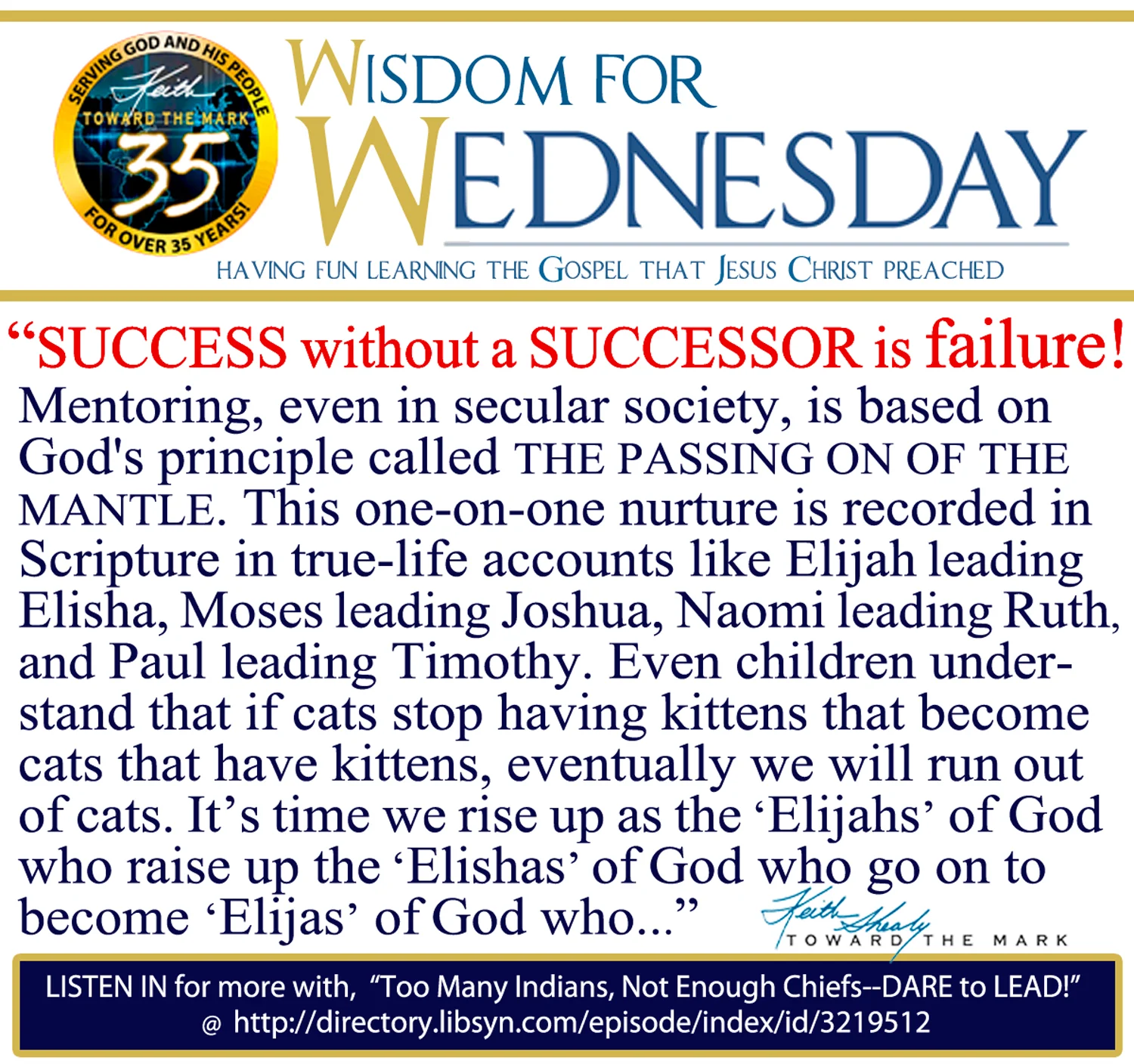 SERVING GOD AND HIS PEOPLE
Keith
TOWARD THE MARK
35
FOR OVER 35 YEARS!

WISDOM FOR WEDNESDAY

HAVING FUN LEARNING THE GOSPEL THAT JESUS CHRIST PREACHED

“SUCCESS without a SUCCESSOR is failure!

Mentoring, even in secular society, is based on God's principle called THE PASSING ON OF THE MANTLE. This one-on-one nurture is recorded in Scripture in true-life accounts like Elijah leading Elisha, Moses leading Joshua, Naomi leading Ruth, and Paul leading Timothy. Even children understand that if cats stop having kittens that become cats that have kittens, eventually we will run out of cats. It’s time we rise up as the ‘Elijahs’ of God who raise up the ‘Elishas’ of God who go on to become ‘Elijas’ of God who...”

Keith Shealy
TOWARD THE MARK

LISTEN IN for more with, “Too Many Indians, Not Enough Chiefs--DARE to LEAD!”
@ http://directory.libsyn.com/episode/index/id/3219512